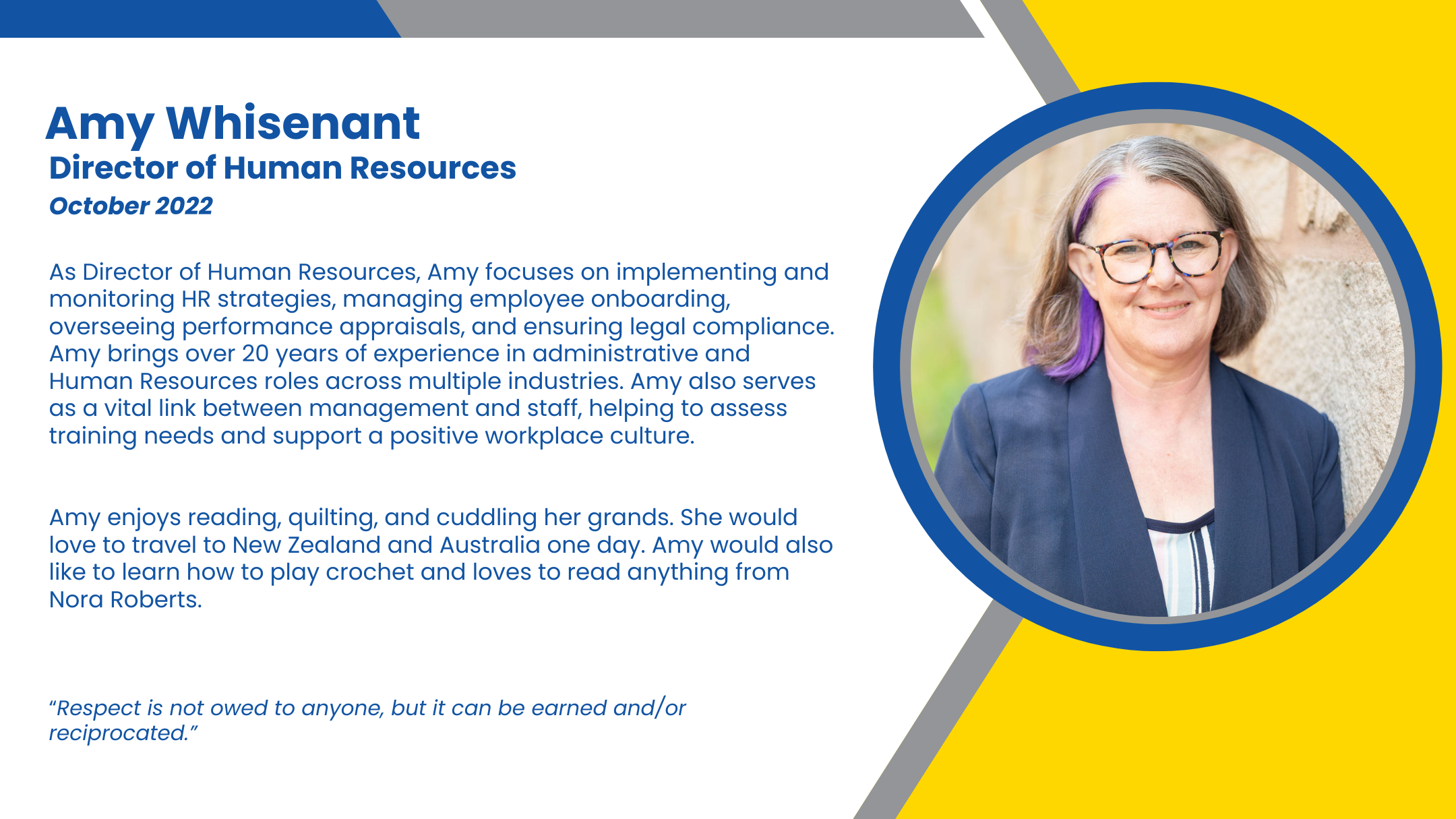 Amy Whisenant
Director of Human Resources
October 2022

As Director of Human Resources, Amy focuses on implementing and monitoring HR strategies, managing employee onboarding, overseeing performance appraisals, and ensuring legal compliance. Amy brings over 20 years of experience in administrative and Human Resources roles across multiple industries. Amy also serves as a vital link between management and staff, helping to assess training needs and support a positive workplace culture.

Amy enjoys reading, quilting, and cuddling her grands. She would love to travel to New Zealand and Australia one day. Amy would also like to learn how to play crochet and loves to read anything from Nora Roberts.

“Respect is not owed to anyone, but it can be earned and/or reciprocated.”